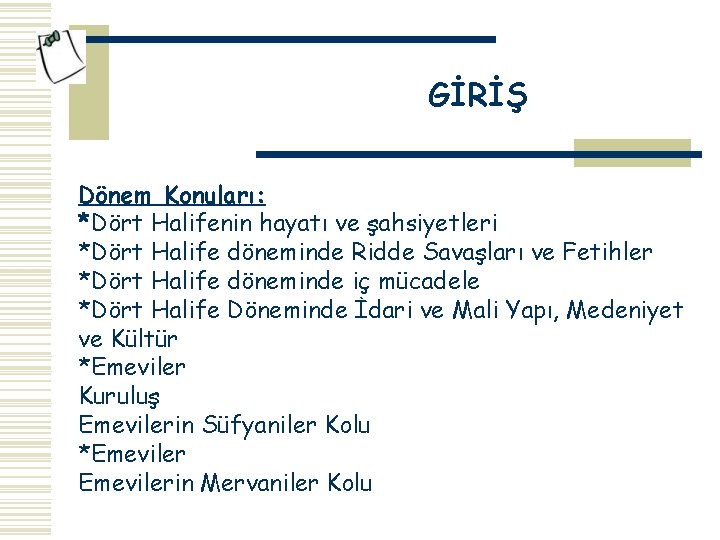 GİRİŞ

Dönem Konuları:
*Dört Halifenin hayatı ve şahsiyetleri
*Dört Halife döneminde Ridde Savaşları ve Fetihler
*Dört Halife döneminde iç mücadele
*Dört Halife Döneminde İdari ve Mali Yapı, Medeniyet ve Kültür
*Emeviler
Kuruluş
Emevilerin Süfyaniler Kolu
*Emeviler
Emevilerin Mervaniler Kolu